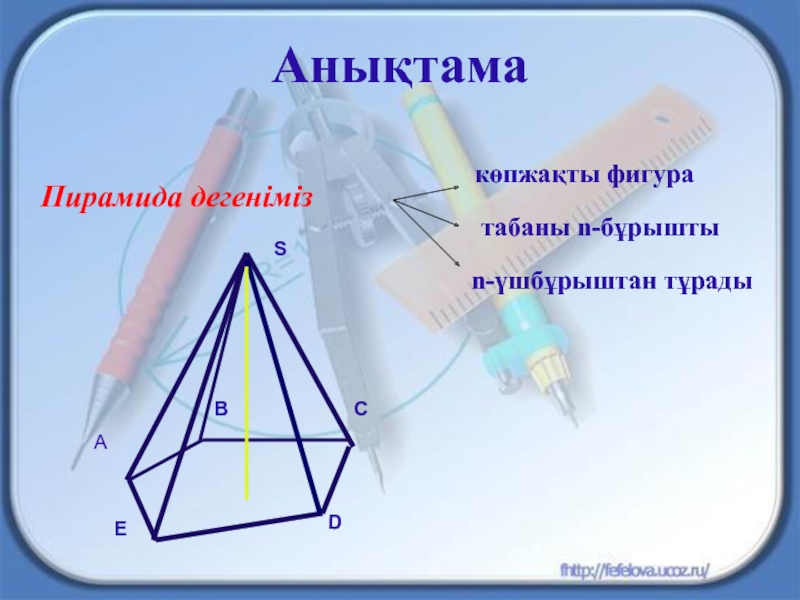 Анықтама

Пирамида дегеніміз

көпжақты фигура

табаны n-бұрышты

n-үшбұрыштан тұрады

S

B

C

A

E

D

fhttp://fefelova.ucoz.ru/